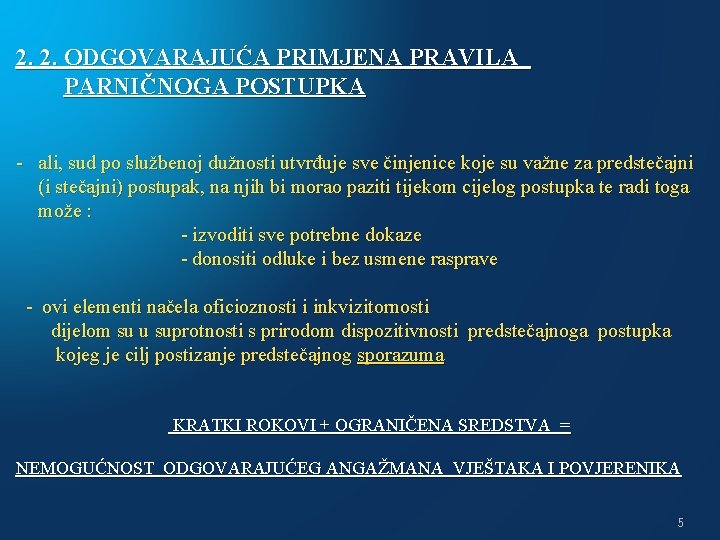 2. 2. ODGOVARAJUĆA PRIMJENA PRAVILA PARNIČNOGA POSTUPKA

- ali, sud po službenoj dužnosti utvrđuje sve činjenice koje su važne za predstečajni (i stečajni) postupak, na njih bi morao paziti tijekom cijelog postupka te radi toga može :

- izvoditi sve potrebne dokaze
- donositi odluke i bez usmene rasprave

- ovi elementi načela oficioznosti i inkvizitornosti dijelom su u suprotnosti s prirodom dispozitivnosti predstečajnoga postupka kojeg je cilj postizanje predstečajnog sporazuma

KRATKI ROKOVI + OGRANIČENA SREDSTVA =

NEMOGUĆNOST ODGOVARAJUĆEG ANGAŽMANA VJEŠTAKA I POVJERENIKA

5